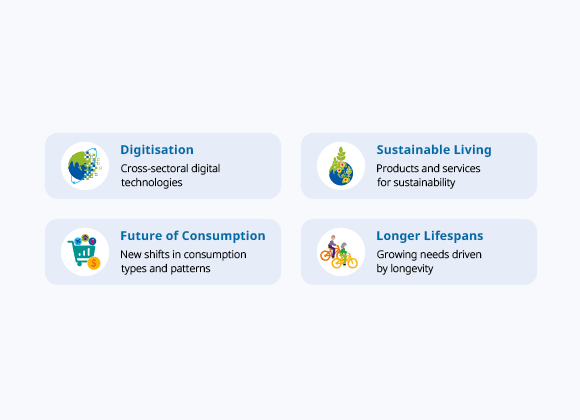 Digitisation
Cross-sectoral digital technologies

Sustainable Living
Products and services for sustainability

Future of Consumption
New shifts in consumption types and patterns

Longer Lifespans
Growing needs driven by longevity